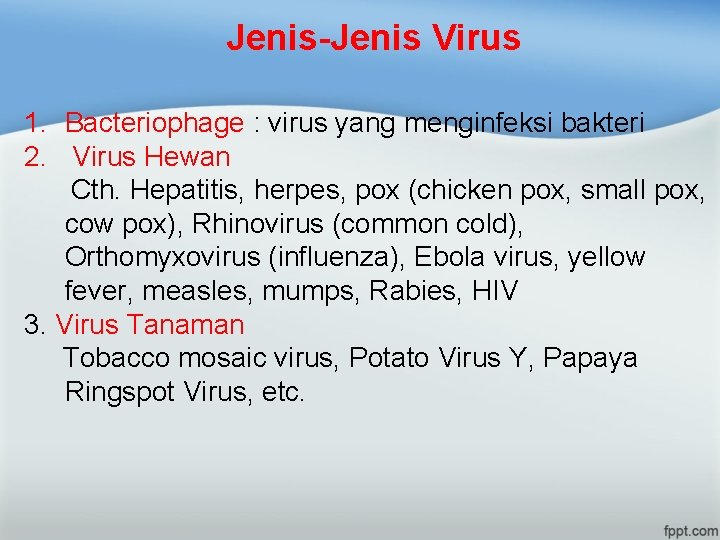 Jenis-Jenis Virus

1. Bacteriophage : virus yang menginfeksi bakteri
2. Virus Hewan
Cth. Hepatitis, herpes, pox (chicken pox, small pox, cow pox), Rhinovirus (common cold), Orthomyxovirus (influenza), Ebola virus, yellow fever, measles, mumps, Rabies, HIV
3. Virus Tanaman
Tobacco mosaic virus, Potato Virus Y, Papaya Ringspot Virus, etc.

fppt.com